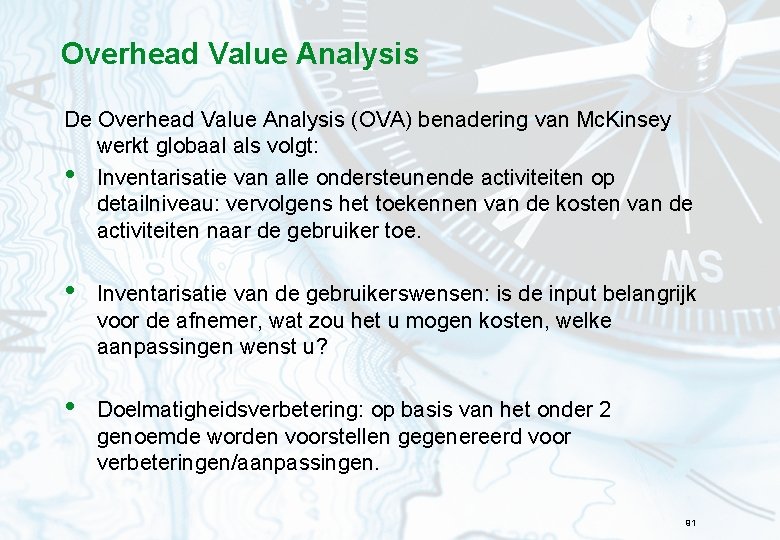 Overhead Value Analysis

De Overhead Value Analysis (OVA) benadering van McKinsey werkt globaal als volgt:

• Inventarisatie van alle ondersteunende activiteiten op detailniveau: vervolgens het toekennen van de kosten van de activiteiten naar de gebruiker toe.

• Inventarisatie van de gebruikerswensen: is de input belangrijk voor de afnemer, wat zou het u mogen kosten, welke aanpassingen wenst u?

• Doelmatigheidsverbetering: op basis van het onder 2 genoemde worden voorstellen gegenereerd voor verbeteringen/aanpassingen.

81